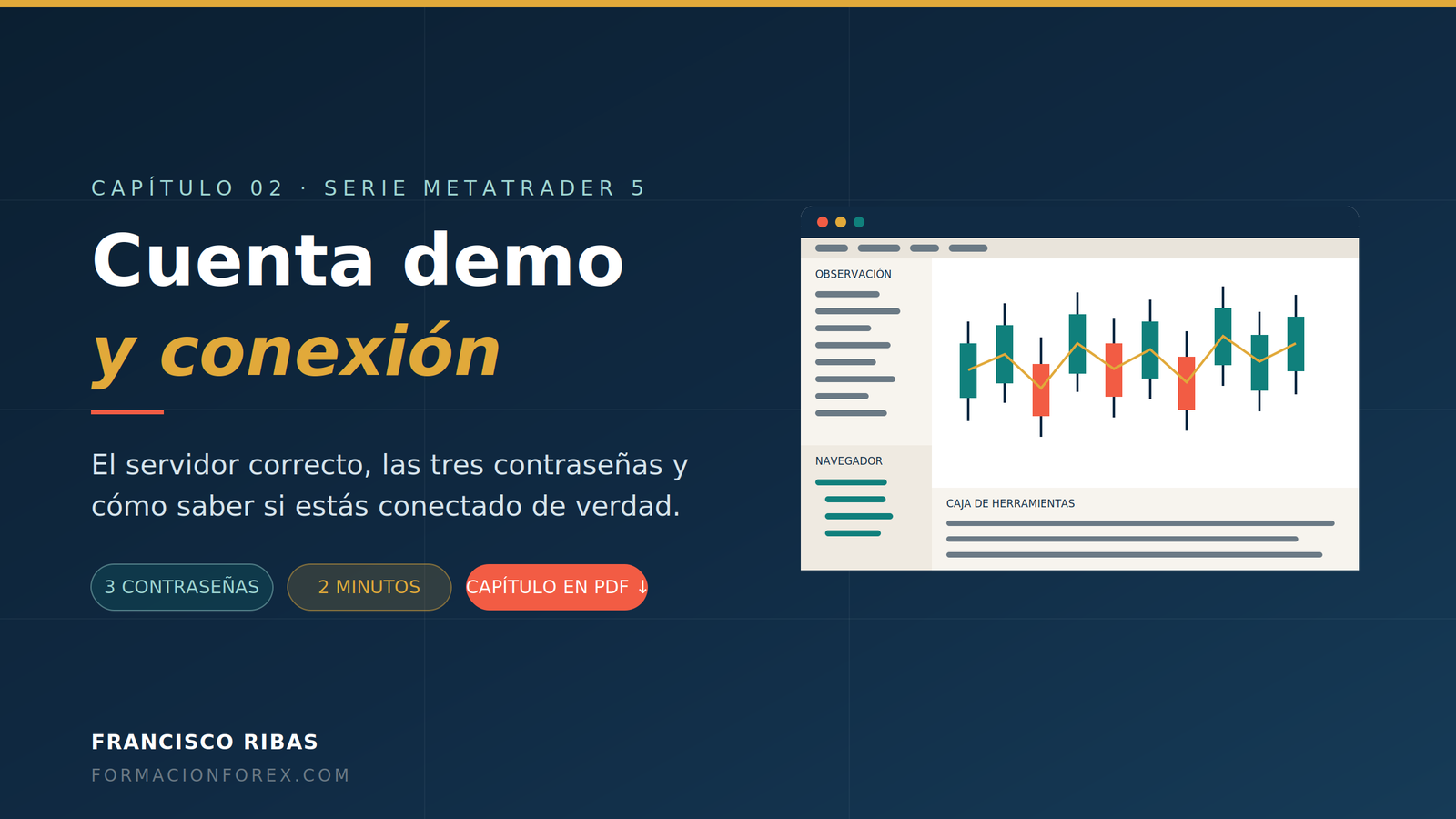 CAPÍTULO 02 · SERIE METATRADER 5

Cuenta demo
y conexión

El servidor correcto, las tres contraseñas y cómo saber si estás conectado de verdad.

3 CONTRASEÑAS
2 MINUTOS
CAPÍTULO EN PDF ↓

OBSERVACIÓN
NAVEGADOR
CAJA DE HERRAMIENTAS

FRANCISCO RIBAS
FORMACIONFOREX.COM